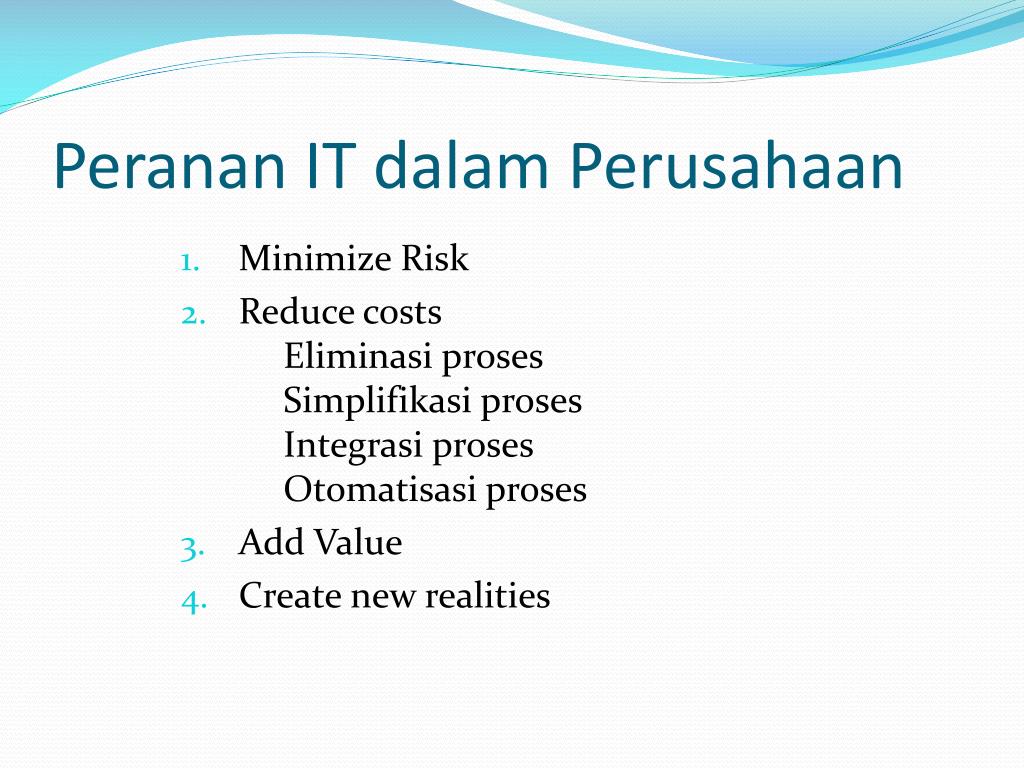 Peranan IT dalam Perusahaan

1. Minimize Risk
2. Reduce costs
Eliminasi proses
Simplifikasi proses
Integrasi proses
Otomatisasi proses
3. Add Value
4. Create new realities